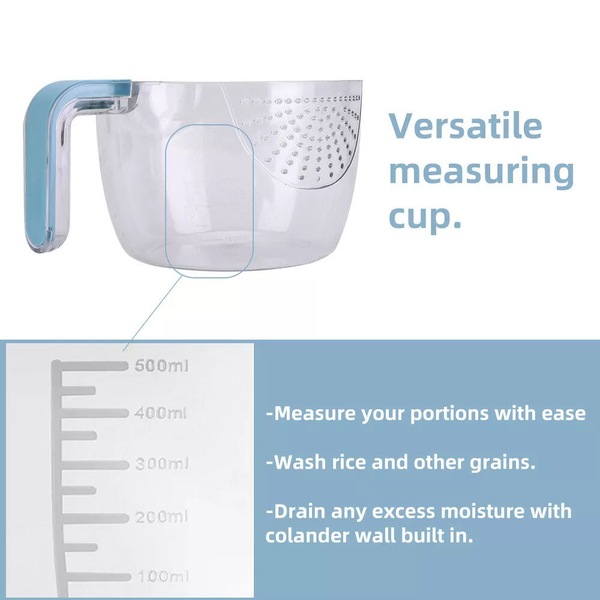 Versatile measuring cup.

500ml
400ml
300ml
200ml
100ml

-Measure your portions with ease

-Wash rice and other grains.

-Drain any excess moisture with colander wall built in.